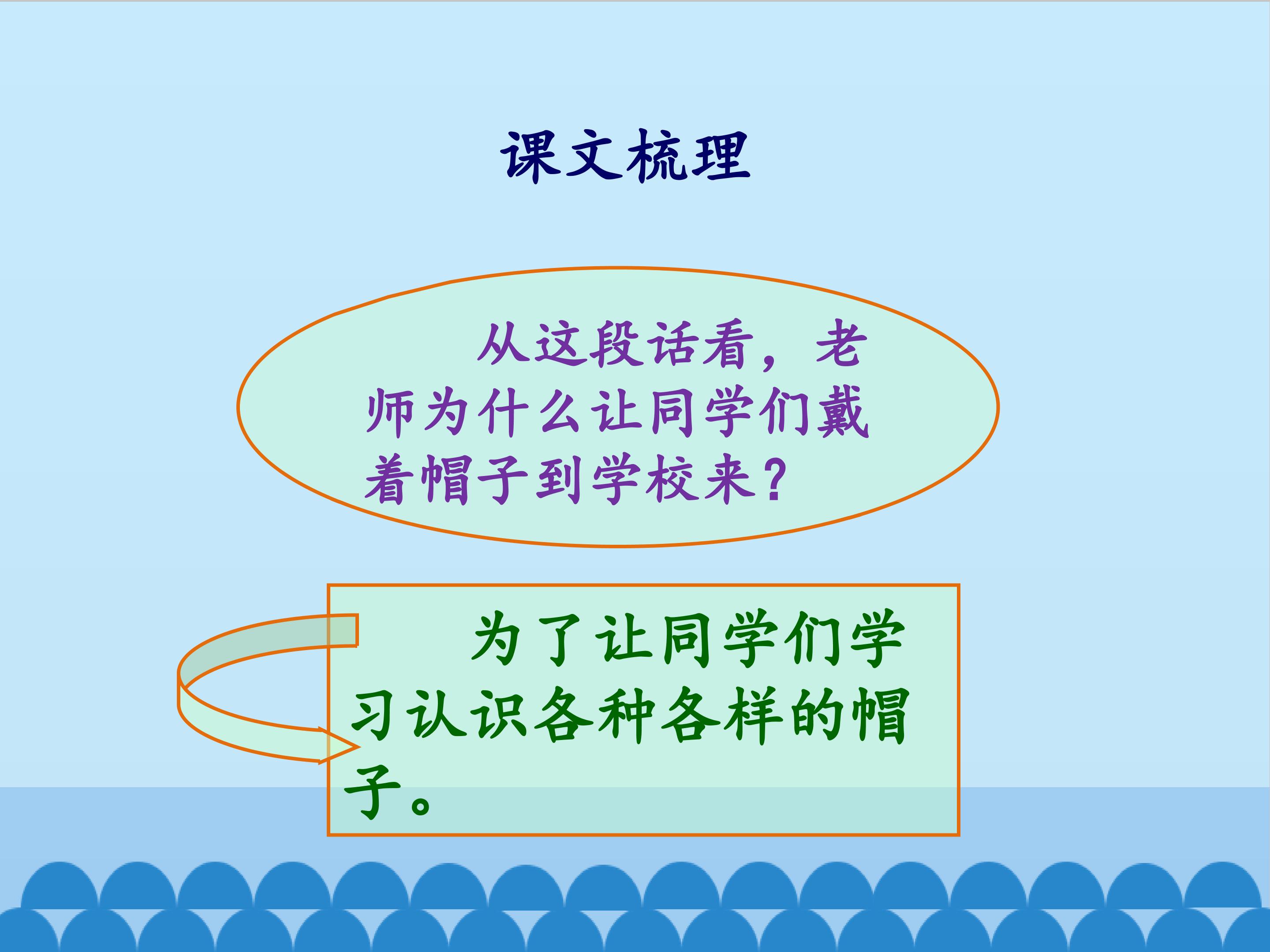 课文梳理

从这段话看，老师为什么让同学们戴着帽子到学校来？

为了让同学们学习认识各种各样的帽子。